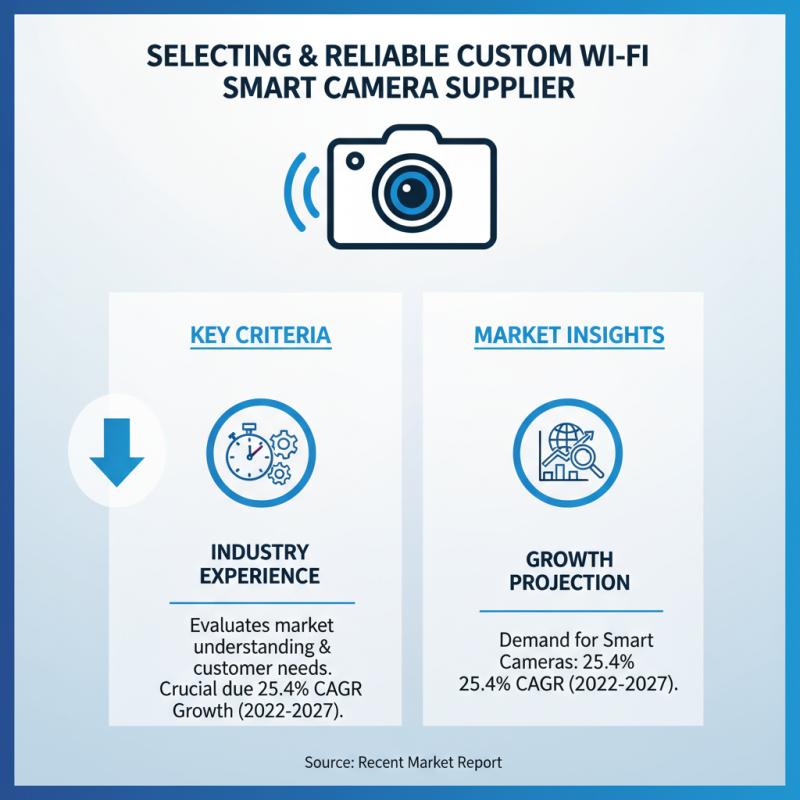 SELECTING & RELIABLE CUSTOM WI-FI SMART CAMERA SUPPLIER

KEY CRITERIA

INDUSTRY EXPERIENCE

Evaluates market understanding & customer needs. Crucial due 25.4% CAGR Growth (2022-2027).

MARKET INSIGHTS

GROWTH PROJECTION

Demand for Smart Cameras: 25.4% 25.4% CAGR (2022-2027).

Source: Recent Market Report